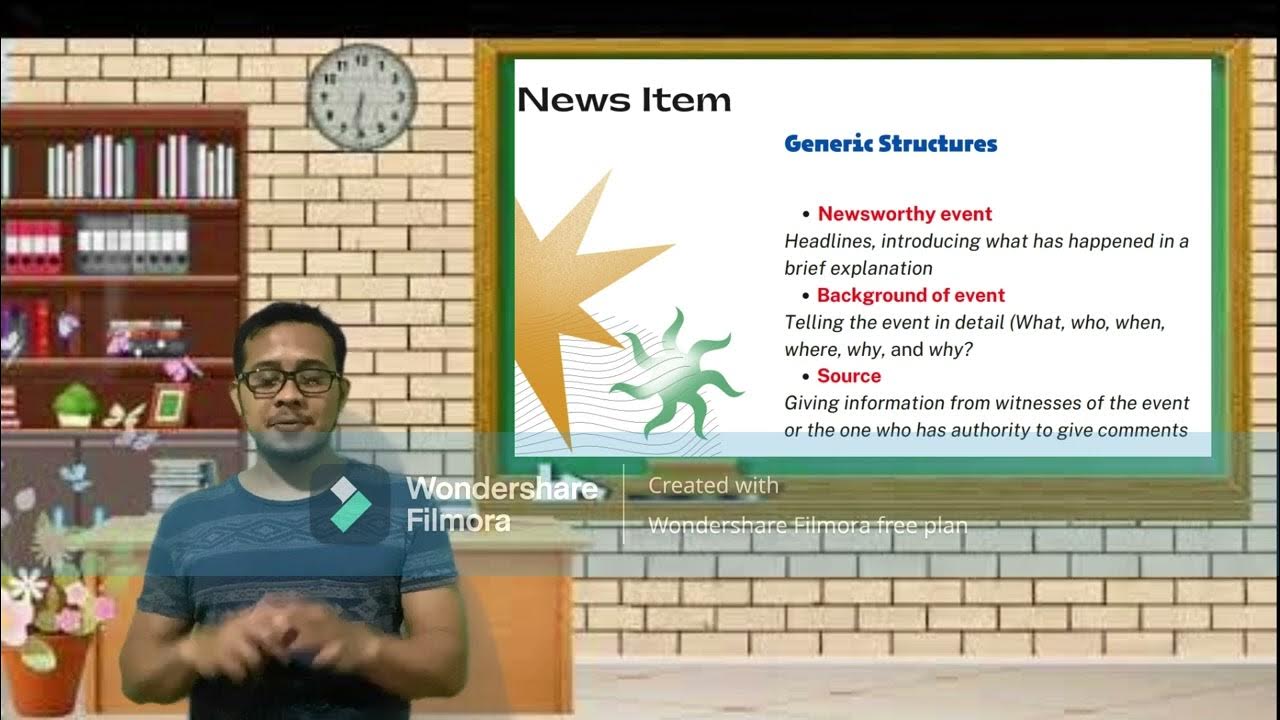 News Item

Generic Structures

• Newsworthy event
Headlines, introducing what has happened in a brief explanation
• Background of event
Telling the event in detail (What, who, when, where, why, and why?
• Source
Giving information from witnesses of the event or the one who has authority to give comments

Wondershare Filmora

Created with
Wondershare Filmora free plan